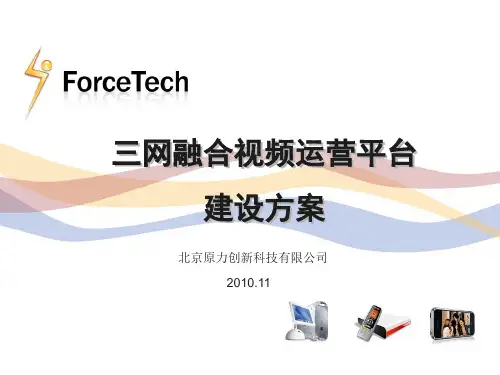 ForceTech

三网融合视频运营平台

建设方案

北京原力创新科技有限公司

2010.11